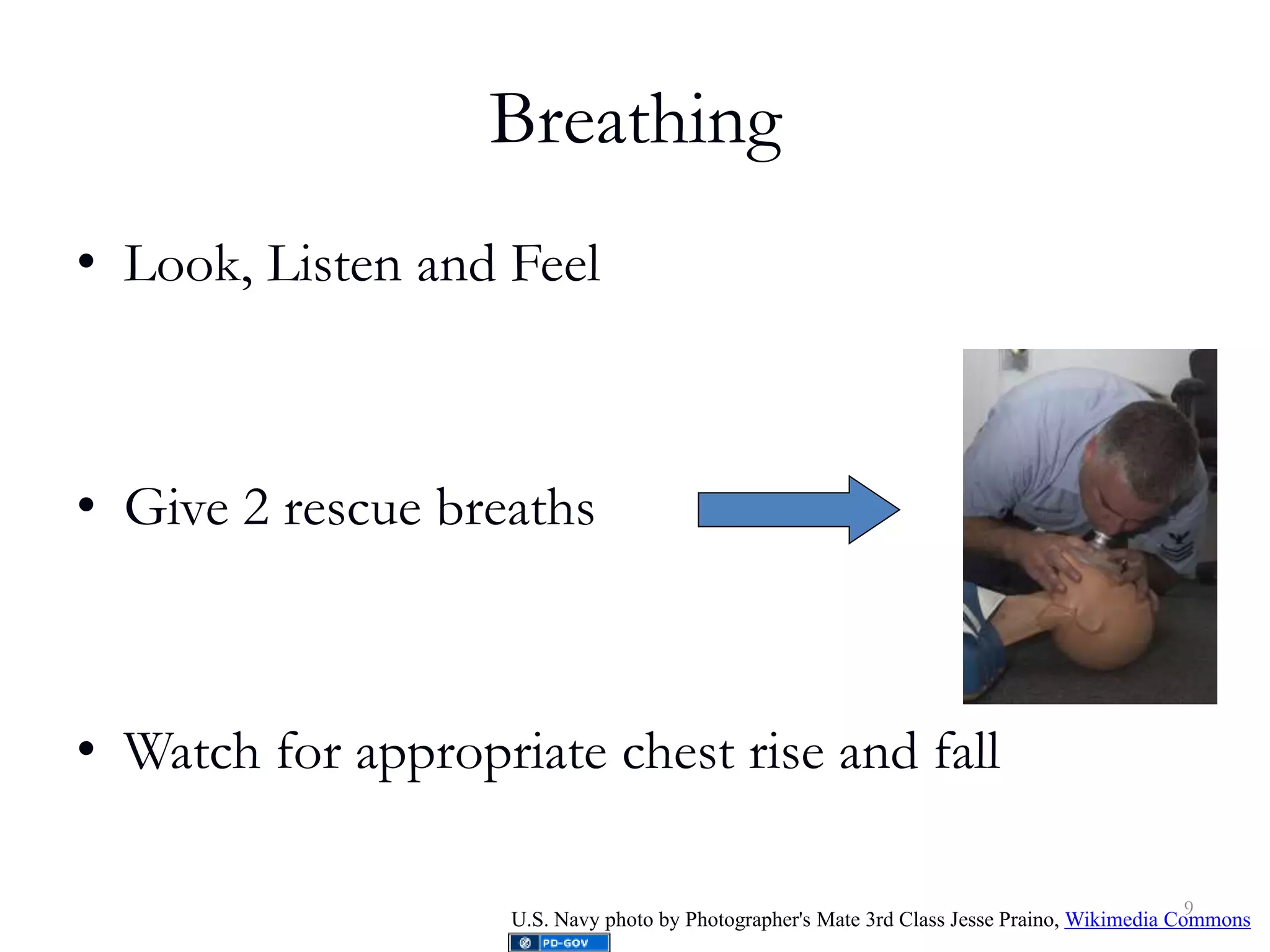 Breathing

• Look, Listen and Feel

• Give 2 rescue breaths

• Watch for appropriate chest rise and fall

9

U.S. Navy photo by Photographer's Mate 3rd Class Jesse Praino, Wikimedia Commons

PD-GOV